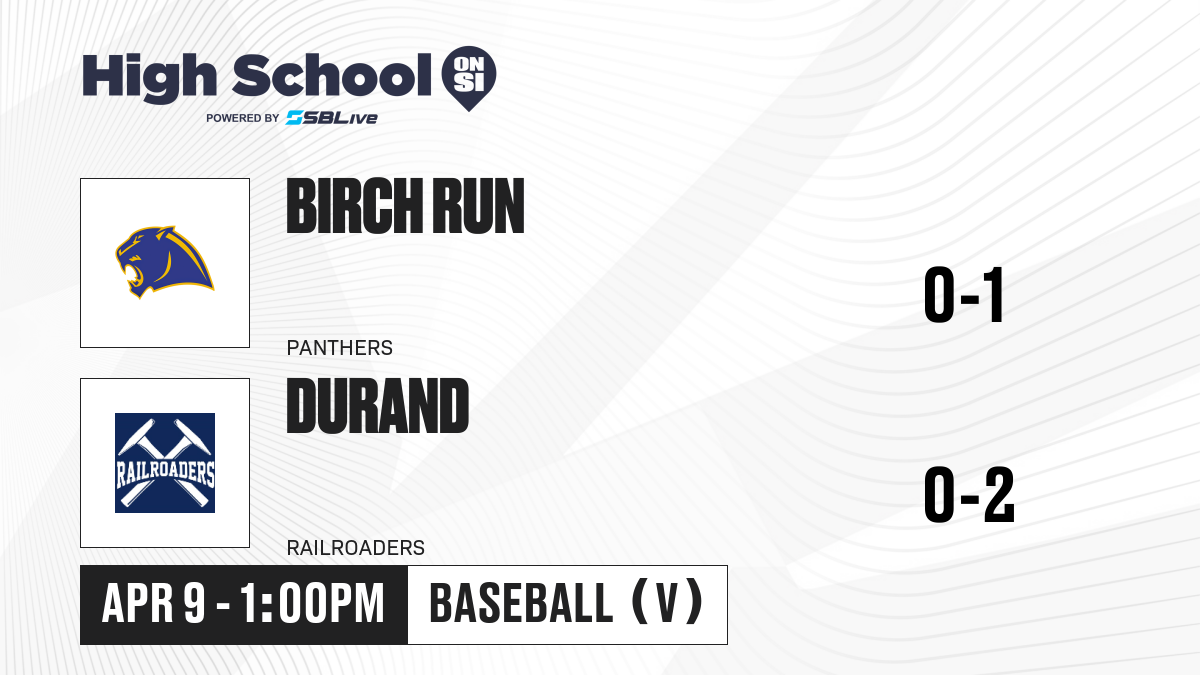 High School ON SI
POWERED BY SBLive

BIRCH RUN
PANTHERS
0-1

RAILROADERS
DURAND
RAILROADERS
0-2

APR 9 - 1:00PM
BASEBALL (V)